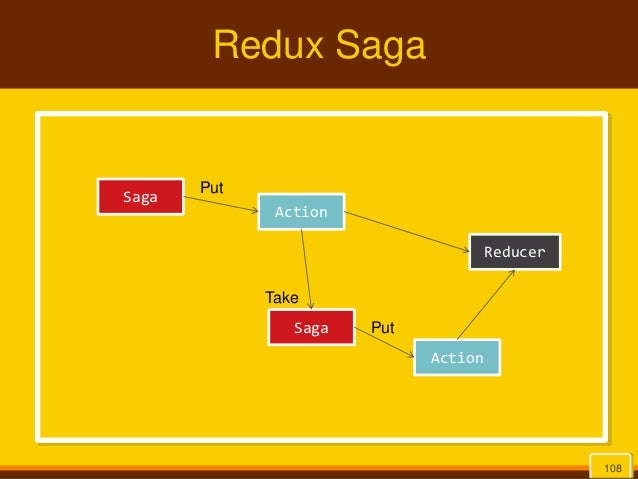 Redux Saga

Saga
Put
Action
Reducer
Take
Saga
Put
Action

108